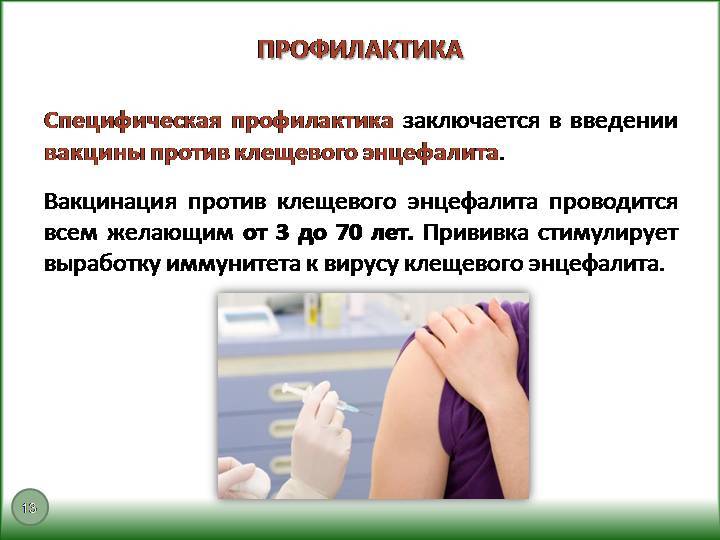 ПРОФИЛАКТИКА

Специфическая профилактика заключается в введении вакцины против клещевого энцефалита.

Вакцинация против клещевого энцефалита проводится всем желающим от 3 до 70 лет. Прививка стимулирует выработку иммунитета к вирусу клещевого энцефалита.

13